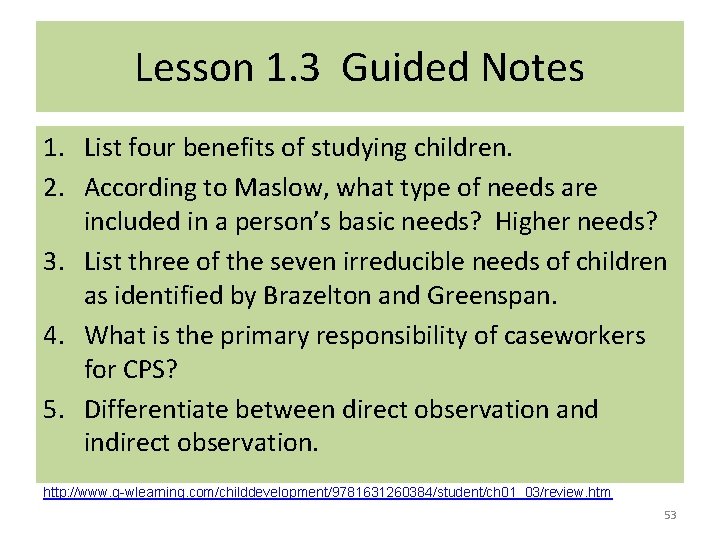 Lesson 1.3 Guided Notes

1. List four benefits of studying children.
2. According to Maslow, what type of needs are included in a person's basic needs? Higher needs?
3. List three of the seven irreducible needs of children as identified by Brazelton and Greenspan.
4. What is the primary responsibility of caseworkers for CPS?
5. Differentiate between direct observation and indirect observation.

http://www.g-wlearning.com/childdevelopment/9781631260384/student/ch01_03/review.htm

53